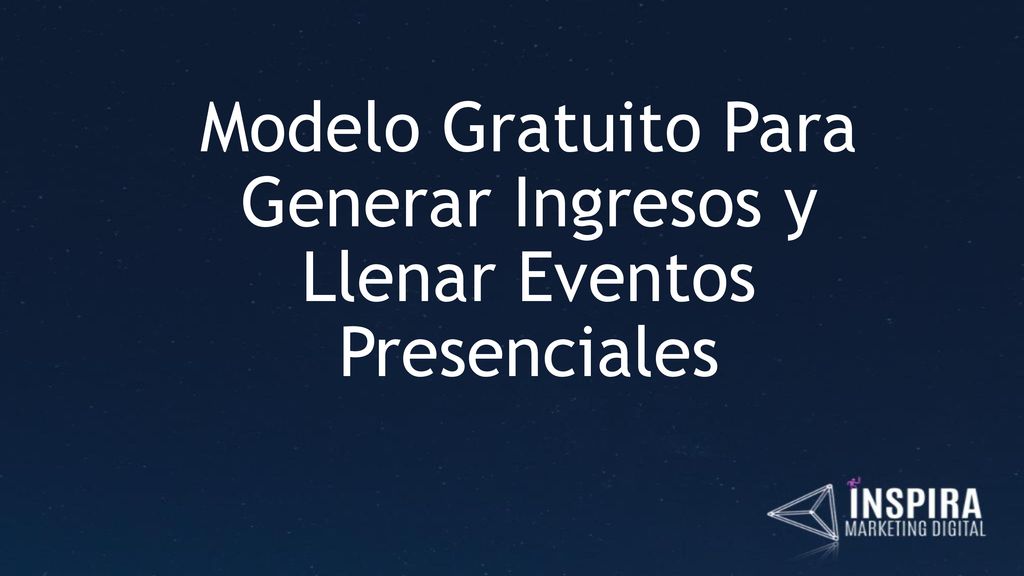 Modelo Gratuito Para Generar Ingresos y Llenar Eventos Presenciales

INSPIRA
MARKETING DIGITAL